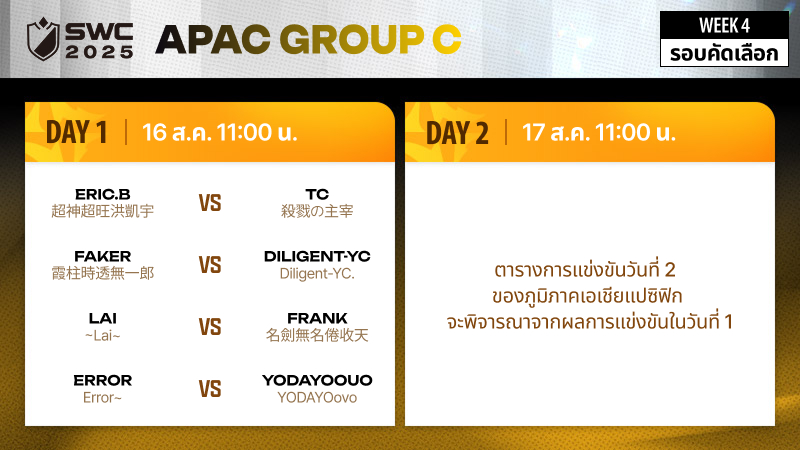 SWC 2025

APAC GROUP C

WEEK 4
รอบคัดเลือก

DAY 1 | 16 ส.ค. 11:00 น.

ERIC.B
超神超旺洪凱宇
VS
TC
殺戮の主宰

FAKER
霞柱時透無一郎
VS
DILIGENT-YC
Diligent-YC.

LAI
~Lai~
VS
FRANK
名劍無名倦收天

ERROR
Error~
VS
YODAYOOUO
YODAYOovo

DAY 2 | 17 ส.ค. 11:00 น.

ตารางการแข่งขันวันที่ 2
ของภูมิภาคเอเชียแปซิฟิก
จะพิจารณาจากผลการแข่งขันในวันที่ 1